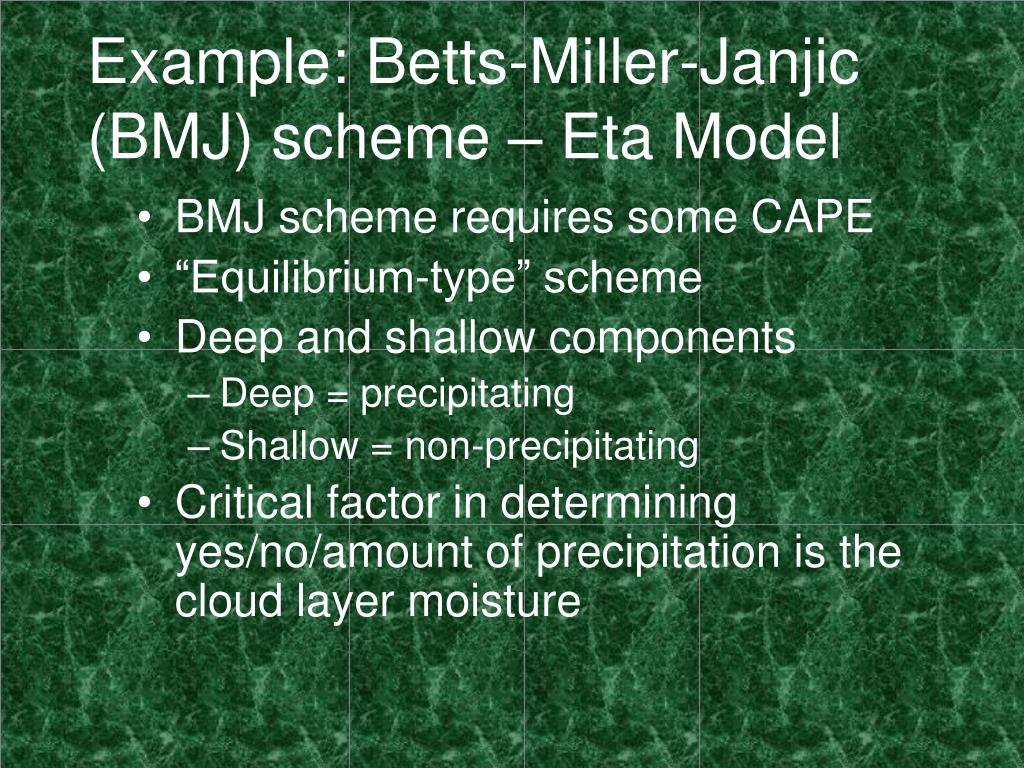 Example: Betts-Miller-Janjic (BMJ) scheme – Eta Model

• BMJ scheme requires some CAPE
• “Equilibrium-type” scheme
• Deep and shallow components
– Deep = precipitating
– Shallow = non-precipitating
• Critical factor in determining yes/no/amount of precipitation is the cloud layer moisture